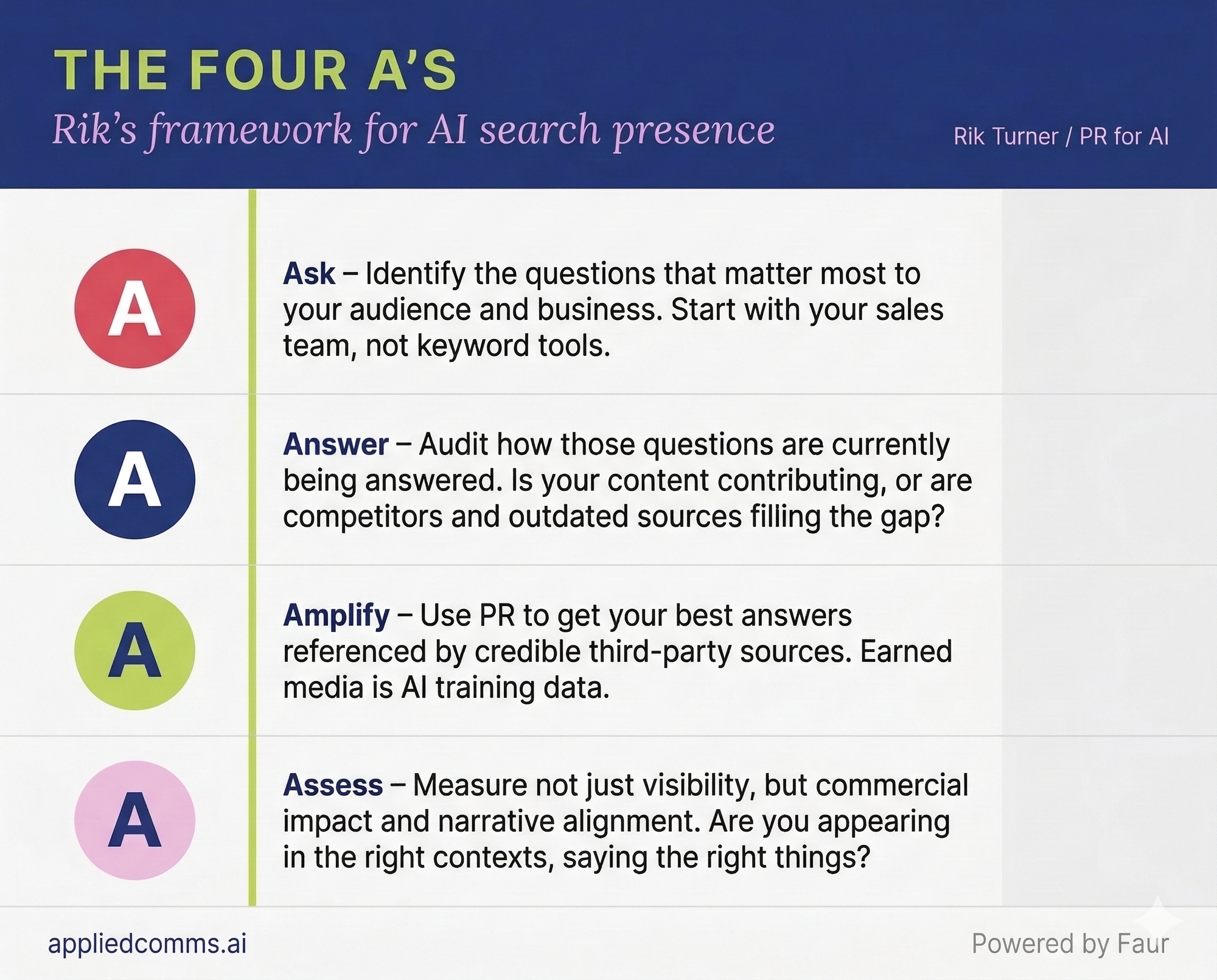 THE FOUR A'S

Rik's framework for AI search presence

Rik Turner / PR for AI

A

Ask – Identify the questions that matter most to your audience and business. Start with your sales team, not keyword tools.

A

Answer – Audit how those questions are currently being answered. Is your content contributing, or are competitors and outdated sources filling the gap?

A

Amplify – Use PR to get your best answers referenced by credible third-party sources. Earned media is AI training data.

A

Assess – Measure not just visibility, but commercial impact and narrative alignment. Are you appearing in the right contexts, saying the right things?

appliedcomms.ai

Powered by Faur